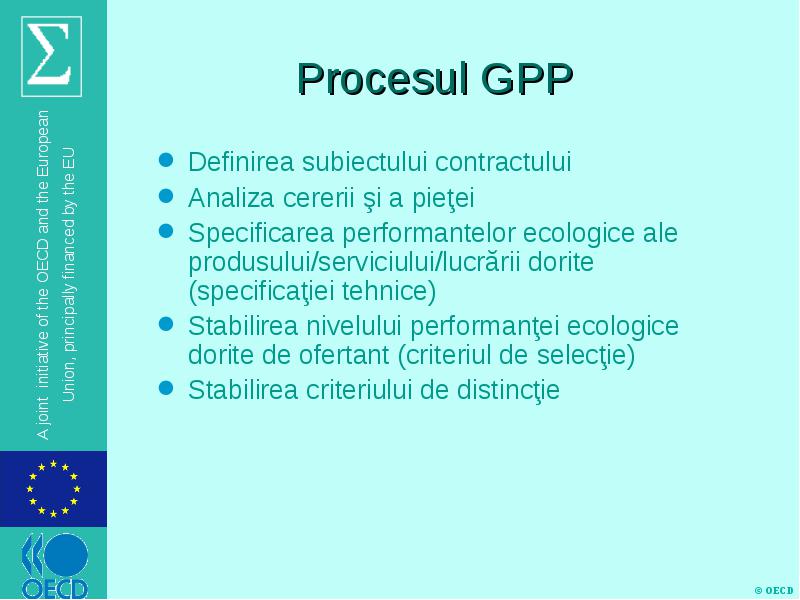 Σ

A joint initiative of the OECD and the European Union, principally financed by the EU

OECD

Procesul GPP

- Definirea subiectului contractului
- Analiza cererii şi a pieţei
- Specificarea performantelor ecologice ale produsului/serviciului/lucrării dorite (specificaţiei tehnice)
- Stabilirea nivelului performanţei ecologice dorite de ofertant (criteriul de selecţie)
- Stabilirea criteriului de distincţie

© OECD